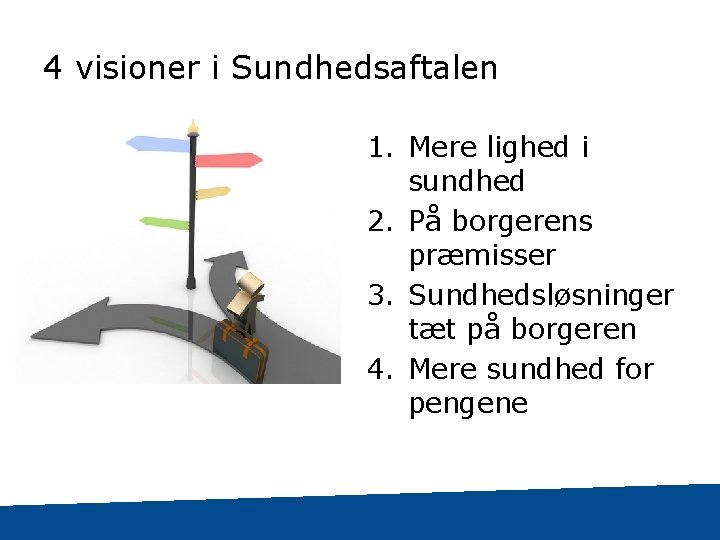 4 visioner i Sundhedsaftalen

1. Mere lighed i sundhed
2. På borgerens præmisser
3. Sundhedsløsninger tæt på borgeren
4. Mere sundhed for pengene